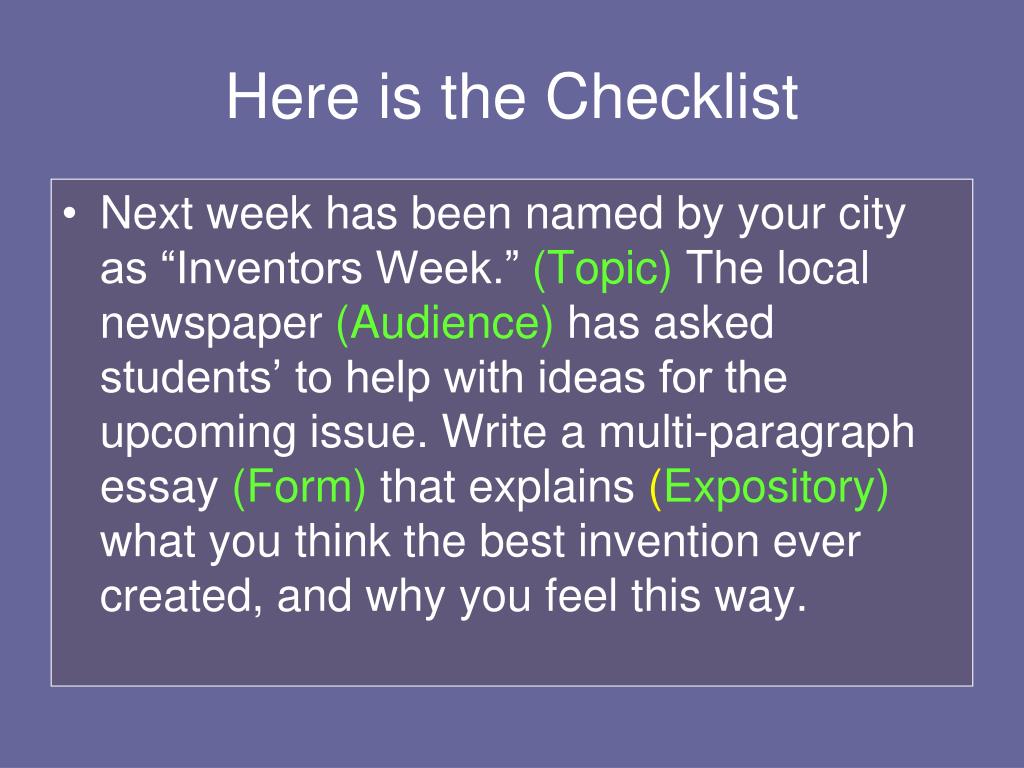 Here is the Checklist

• Next week has been named by your city as “Inventors Week.” (Topic) The local newspaper (Audience) has asked students’ to help with ideas for the upcoming issue. Write a multi-paragraph essay (Form) that explains (Expository) what you think the best invention ever created, and why you feel this way.